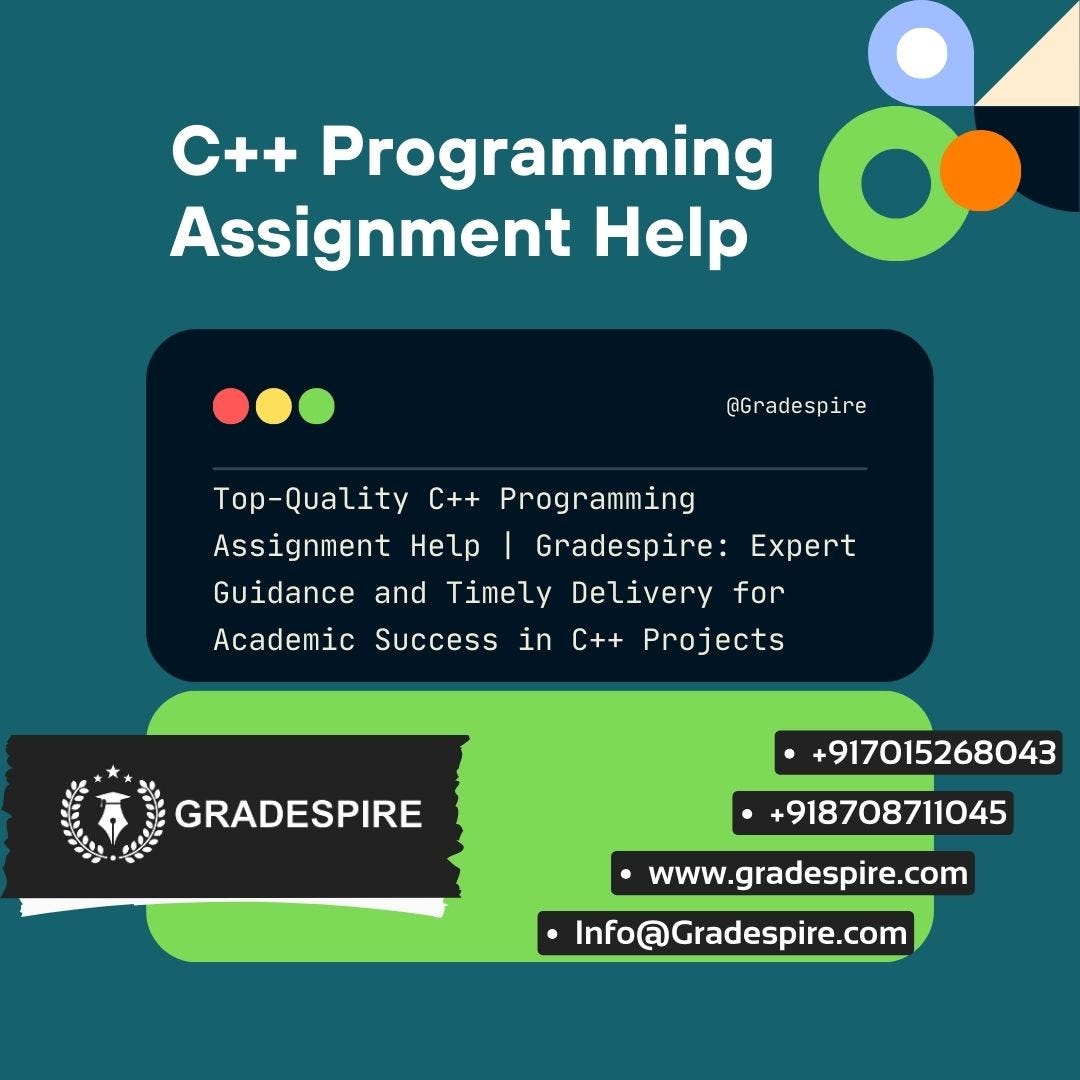 C++ Programming Assignment Help

@Gradespire

Top-Quality C++ Programming Assignment Help | Gradespire: Expert Guidance and Timely Delivery for Academic Success in C++ Projects

GRADESPIRE

• +917015268043
• +918708711045
• www.gradespire.com
• Info@Gradespire.com